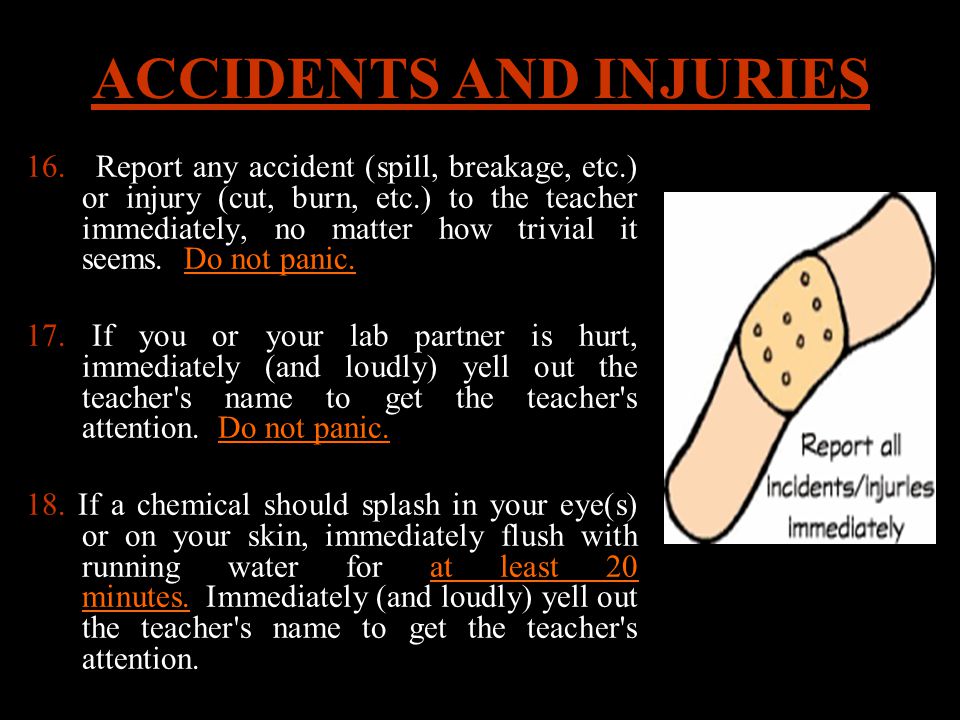 ACCIDENTS AND INJURIES

16. Report any accident (spill, breakage, etc.) or injury (cut, burn, etc.) to the teacher immediately, no matter how trivial it seems. Do not panic.

17. If you or your lab partner is hurt, immediately (and loudly) yell out the teacher's name to get the teacher's attention. Do not panic.

18. If a chemical should splash in your eye(s) or on your skin, immediately flush with running water for at least 20 minutes. Immediately (and loudly) yell out the teacher's name to get the teacher's attention.

Report all incidents/injuries immediately